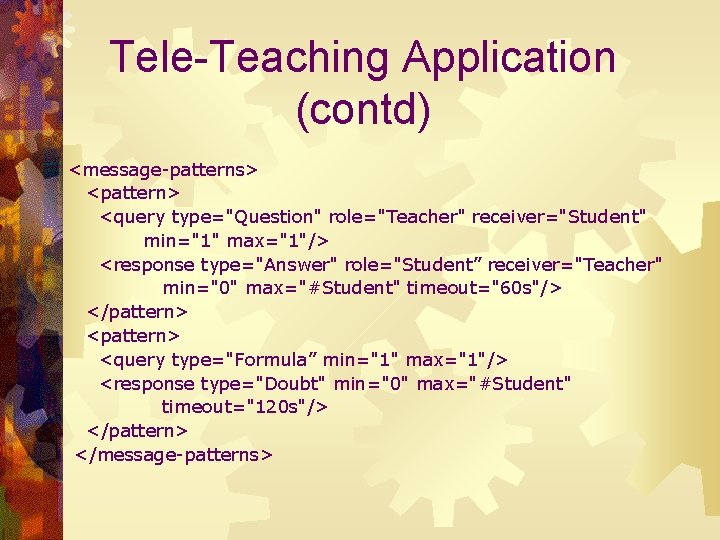 Tele-Teaching Application (contd)

<message-patterns>
<pattern>
<query type="Question" role="Teacher" receiver="Student" min="1" max="1"/>
<response type="Answer" role="Student” receiver="Teacher" min="0" max="#Student" timeout="60s"/>
</pattern>
<pattern>
<query type="Formula” min="1" max="1"/>
<response type="Doubt" min="0" max="#Student" timeout="120s"/>
</pattern>
</message-patterns>